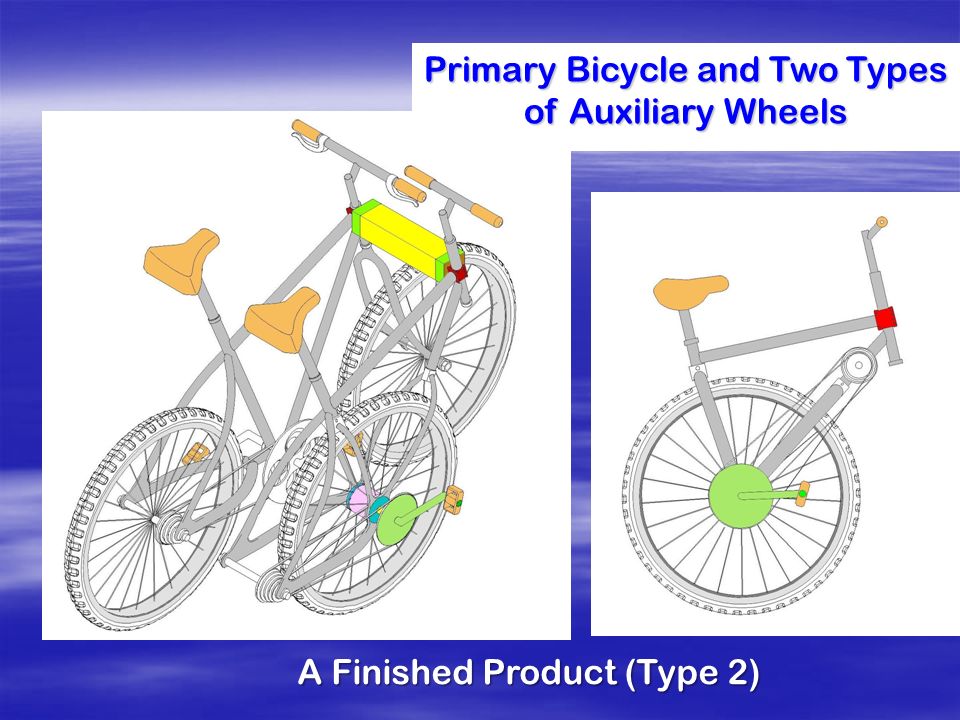 Primary Bicycle and Two Types of Auxiliary Wheels

A Finished Product (Type 2)